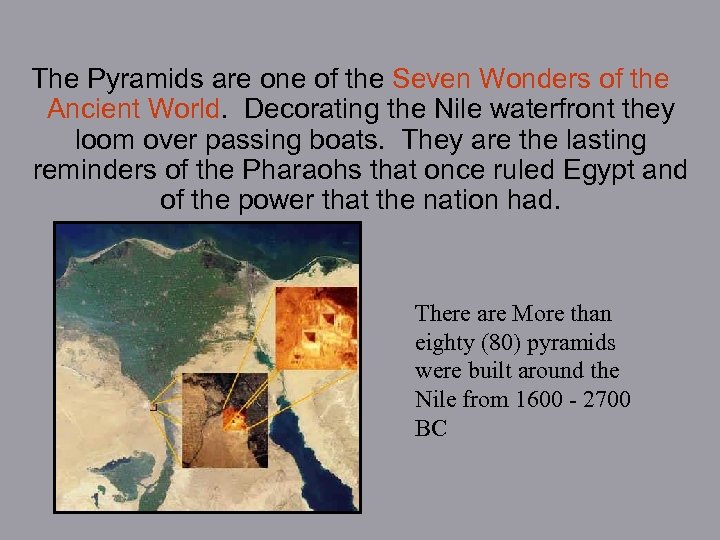 The Pyramids are one of the Seven Wonders of the Ancient World. Decorating the Nile waterfront they loom over passing boats. They are the lasting reminders of the Pharaohs that once ruled Egypt and of the power that the nation had.

There are More than eighty (80) pyramids were built around the Nile from 1600 - 2700 BC